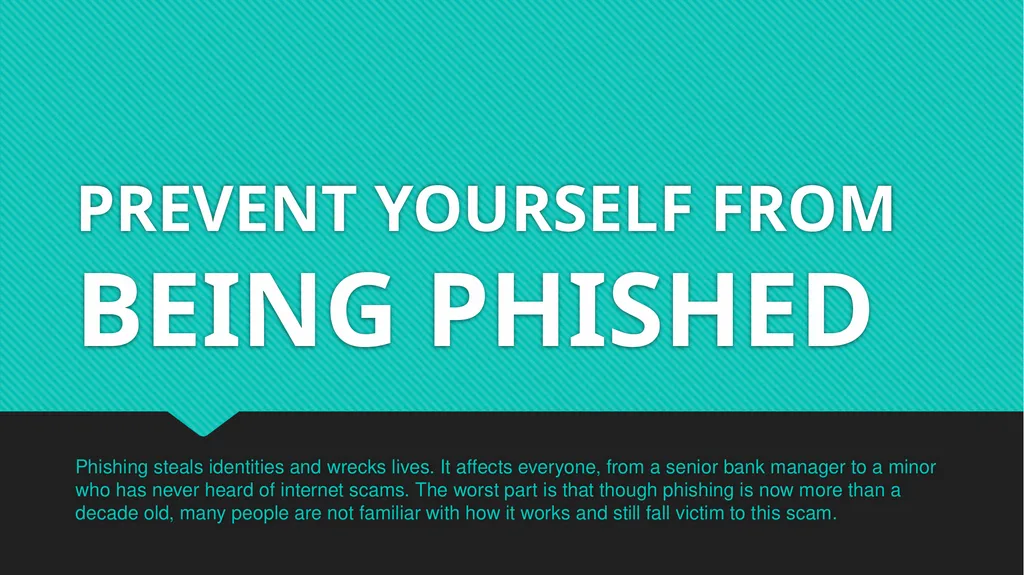 PREVENT YOURSELF FROM
BEING PHISHED

Phishing steals identities and wrecks lives. It affects everyone, from a senior bank manager to a minor who has never heard of internet scams. The worst part is that though phishing is now more than a decade old, many people are not familiar with how it works and still fall victim to this scam.